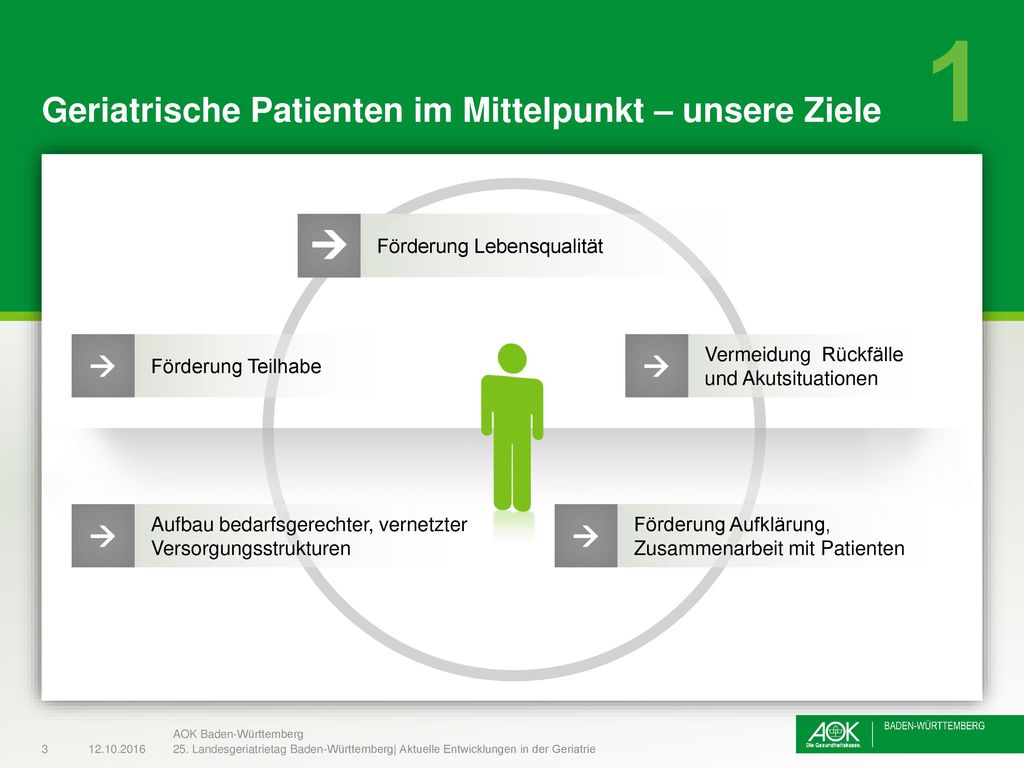 Geriatrische Patienten im Mittelpunkt – unsere Ziele

1

Förderung Lebensqualität

Förderung Teilhabe

Vermeidung Rückfälle und Akutsituationen

Aufbau bedarfsgerechter, vernetzter Versorgungsstrukturen

Förderung Aufklärung, Zusammenarbeit mit Patienten

3 12.10.2016 AOK Baden-Württemberg
25. Landesgeriatrietag Baden-Württemberg| Aktuelle Entwicklungen in der Geriatrie

AOK Die Gesundheitskasse. BADEN-WÜRTTEMBERG